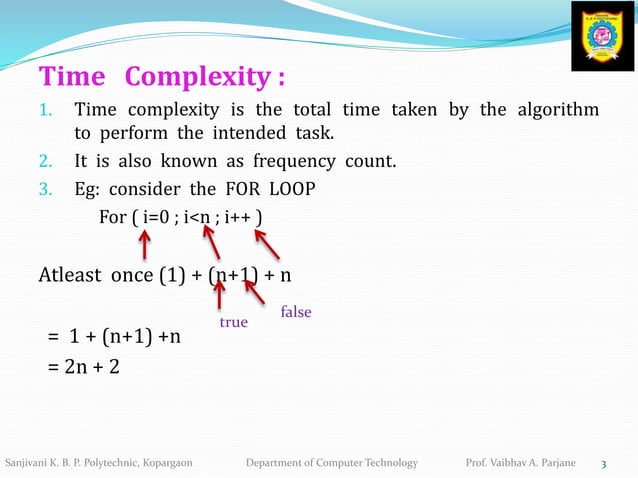 Time Complexity :

1. Time complexity is the total time taken by the algorithm to perform the intended task.
2. It is also known as frequency count.
3. Eg: consider the FOR LOOP

For ( i=0 ; i<n ; i++ )

Atleast once (1) + (n+1) + n

true

false

= 1 + (n+1) +n
= 2n + 2

Sanjivani K. B. P. Polytechnic, Kopargaon Department of Computer Technology Prof. Vaibhav A. Parjane 3